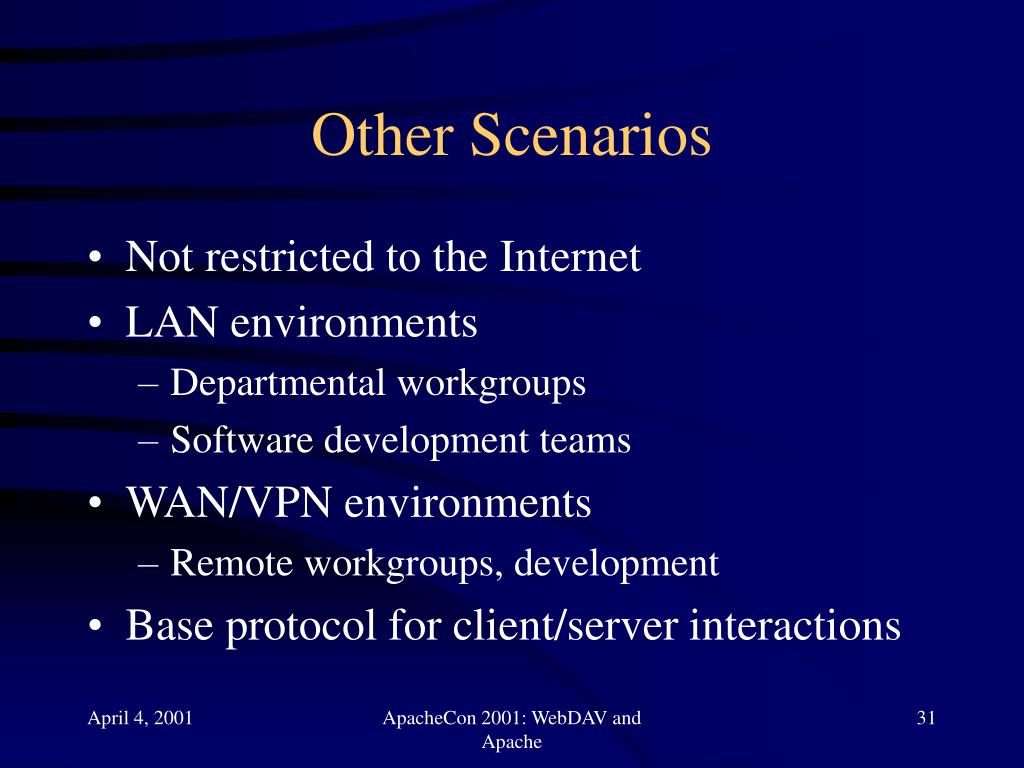 Other Scenarios

• Not restricted to the Internet
• LAN environments
– Departmental workgroups
– Software development teams
• WAN/VPN environments
– Remote workgroups, development
• Base protocol for client/server interactions

April 4, 2001

ApacheCon 2001: WebDAV and Apache

31